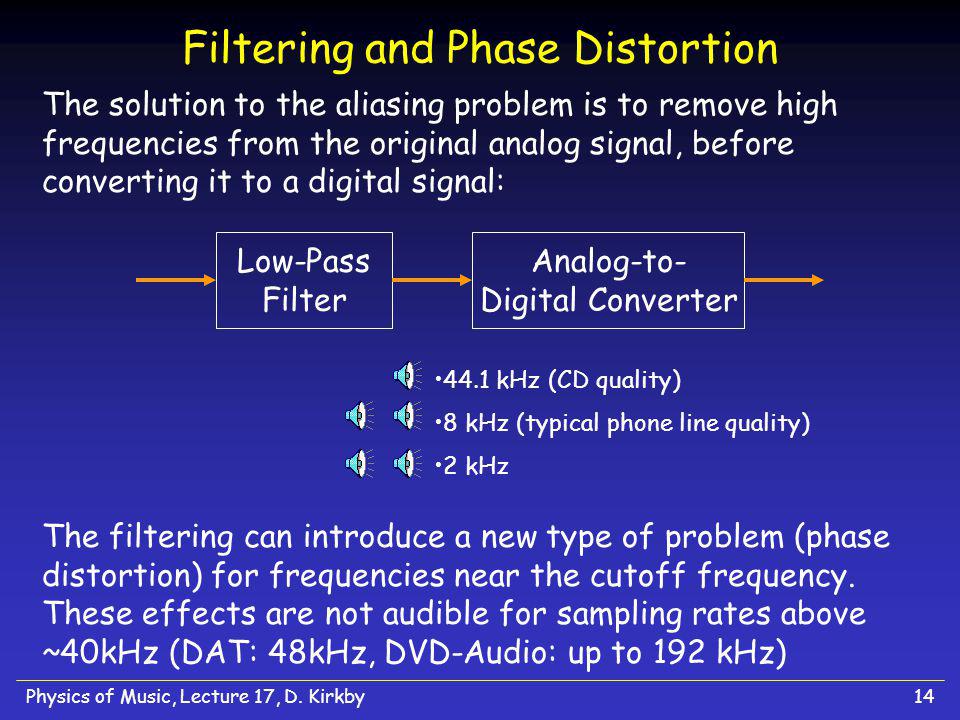 Filtering and Phase Distortion

The solution to the aliasing problem is to remove high frequencies from the original analog signal, before converting it to a digital signal:

Low-Pass Filter

Analog-to-Digital Converter

•44.1 kHz (CD quality)

•8 kHz (typical phone line quality)

•2 kHz

The filtering can introduce a new type of problem (phase distortion) for frequencies near the cutoff frequency. These effects are not audible for sampling rates above ~40kHz (DAT: 48kHz, DVD-Audio: up to 192 kHz)

Physics of Music, Lecture 17, D. Kirkby

14